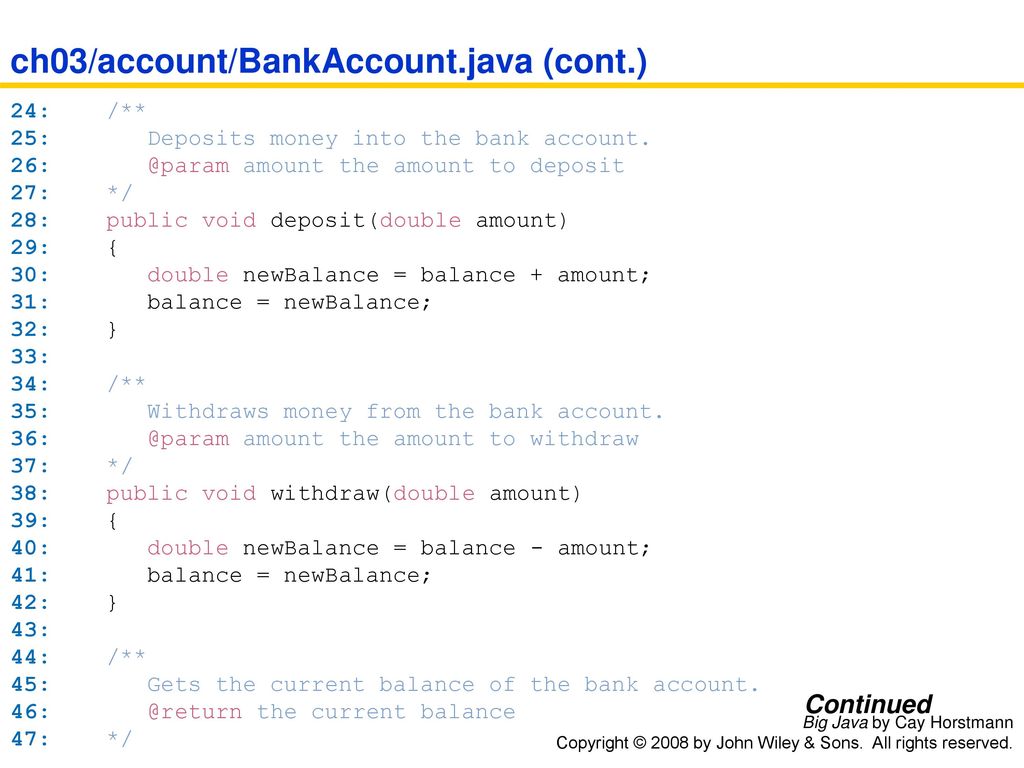 ch03/account/BankAccount.java (cont.)

24:     /**
25:        Deposits money into the bank account.
26:        @param amount the amount to deposit
27:     */
28:     public void deposit(double amount)
29:     {
30:        double newBalance = balance + amount;
31:        balance = newBalance;
32:     }
33:
34:     /**
35:        Withdraws money from the bank account.
36:        @param amount the amount to withdraw
37:     */
38:     public void withdraw(double amount)
39:     {
40:        double newBalance = balance - amount;
41:        balance = newBalance;
42:     }
43:
44:     /**
45:        Gets the current balance of the bank account.
46:        @return the current balance
47:     */

Continued

Big Java by Cay Horstmann
Copyright © 2008 by John Wiley & Sons. All rights reserved.